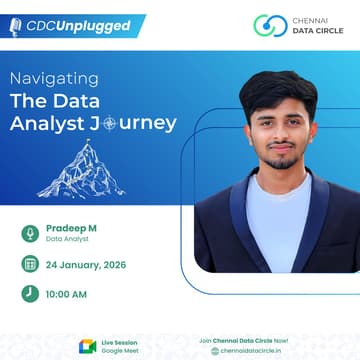 CDCUnplugged

CHENNAI
DATA CIRCLE

Navigating
The Data
Analyst Journey

Pradeep M
Data Analyst

24 January, 2026

10:00 AM

Live Session
Google Meet

Join Chennai Data Circle Now!
chennaidatacircle.in